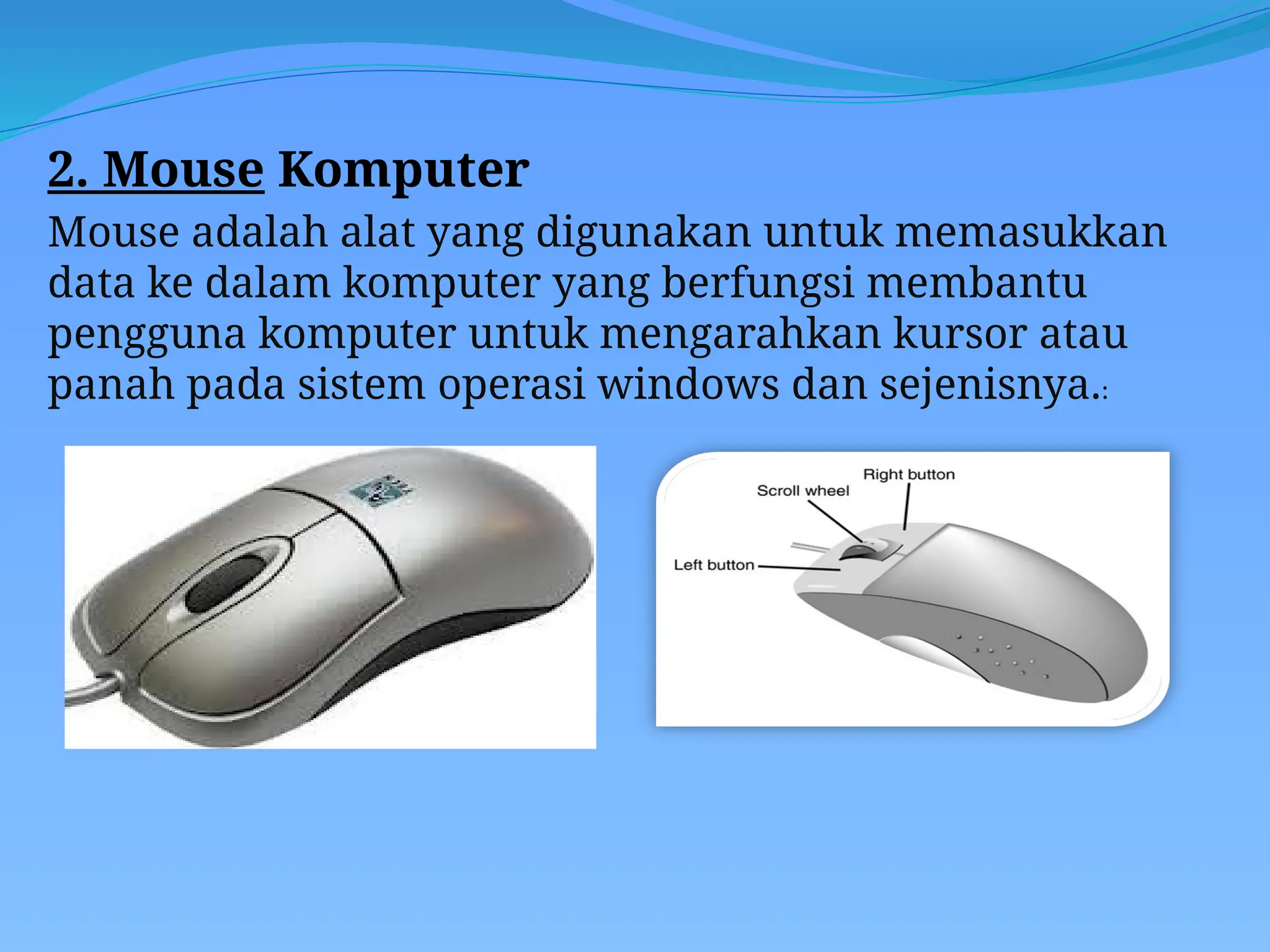 2. Mouse Komputer

Mouse adalah alat yang digunakan untuk memasukkan data ke dalam komputer yang berfungsi membantu pengguna komputer untuk mengarahkan kursor atau panah pada sistem operasi windows dan sejenisnya.:

Right button
Scroll wheel
Left button